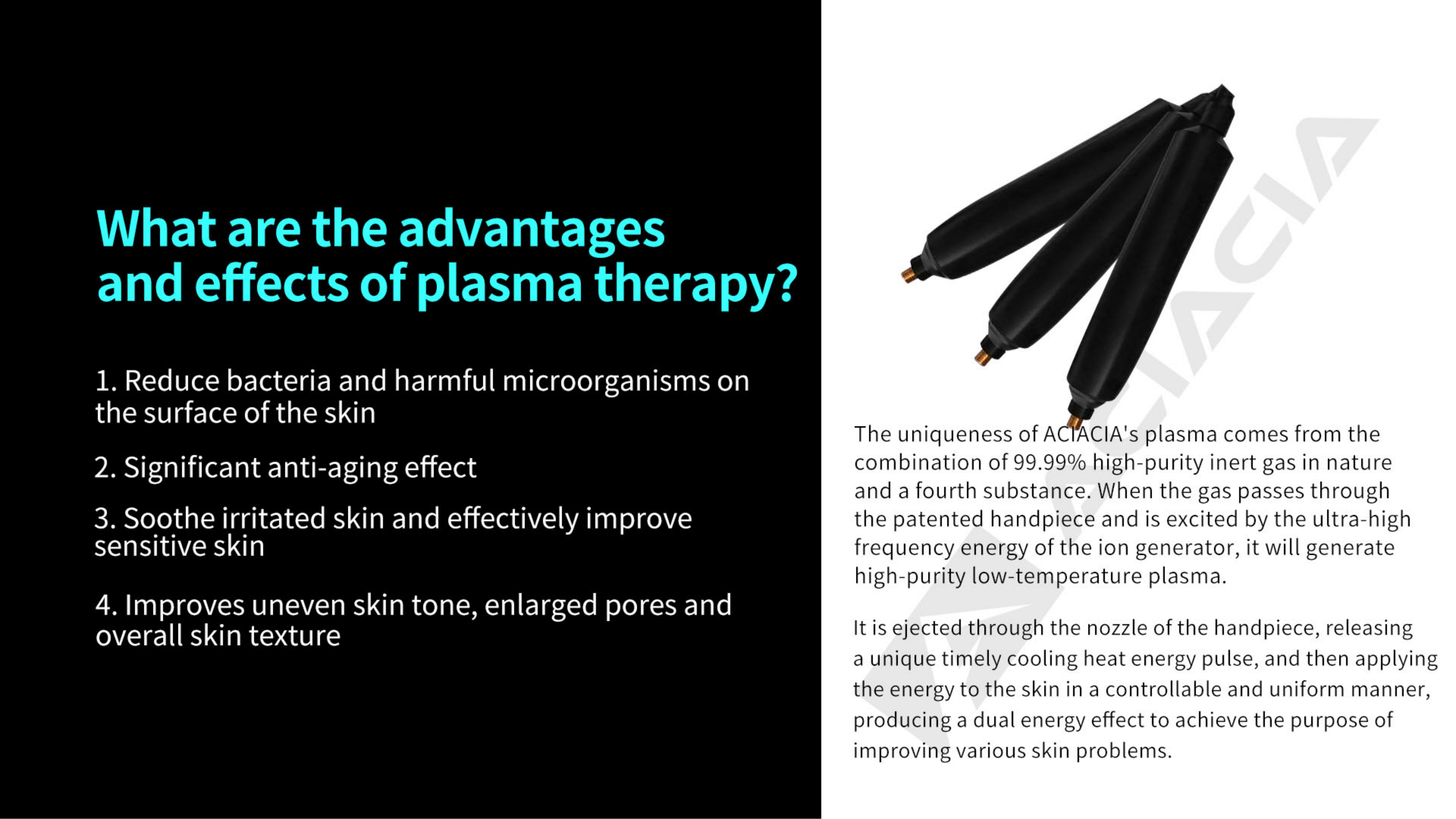 What are the advantages and effects of plasma therapy?

1. Reduce bacteria and harmful microorganisms on the surface of the skin

2. Significant anti-aging effect

3. Soothe irritated skin and effectively improve sensitive skin

4. Improves uneven skin tone, enlarged pores and overall skin texture

ACIACIA

The uniqueness of ACIACIA's plasma comes from the combination of 99.99% high-purity inert gas in nature and a fourth substance. When the gas passes through the patented handpiece and is excited by the ultra-high frequency energy of the ion generator, it will generate high-purity low-temperature plasma.

It is ejected through the nozzle of the handpiece, releasing a unique timely cooling heat energy pulse, and then applying the energy to the skin in a controllable and uniform manner, producing a dual energy effect to achieve the purpose of improving various skin problems.